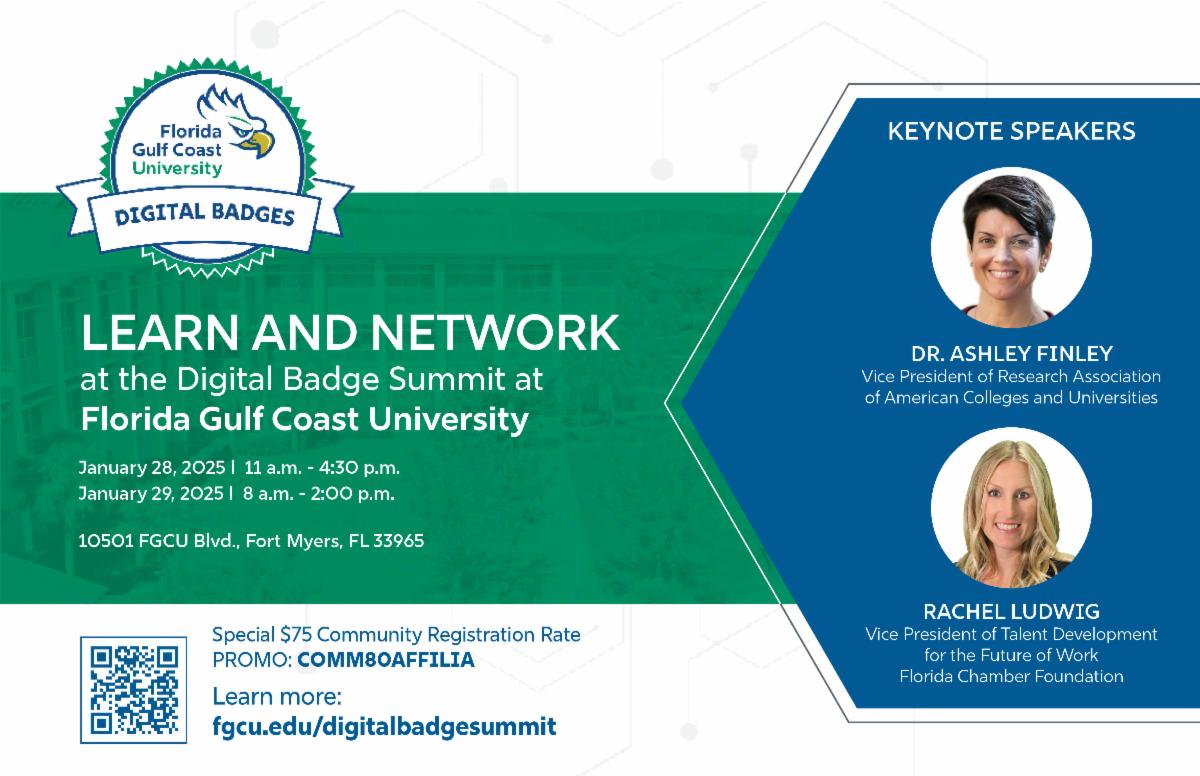 Florida Gulf Coast University

DIGITAL BADGES

LEARN AND NETWORK
at the Digital Badge Summit at
Florida Gulf Coast University

January 28, 2025 | 11 a.m. - 4:30 p.m.
January 29, 2025 | 8 a.m. - 2:00 p.m.

10501 FGCU Blvd., Fort Myers, FL 33965

Special $75 Community Registration Rate
PROMO: COMM80AFFILIA

Learn more:
fgcu.edu/digitalbadgesummit

KEYNOTE SPEAKERS

DR. ASHLEY FINLEY
Vice President of Research Association of American Colleges and Universities

RACHEL LUDWIG
Vice President of Talent Development for the Future of Work
Florida Chamber Foundation